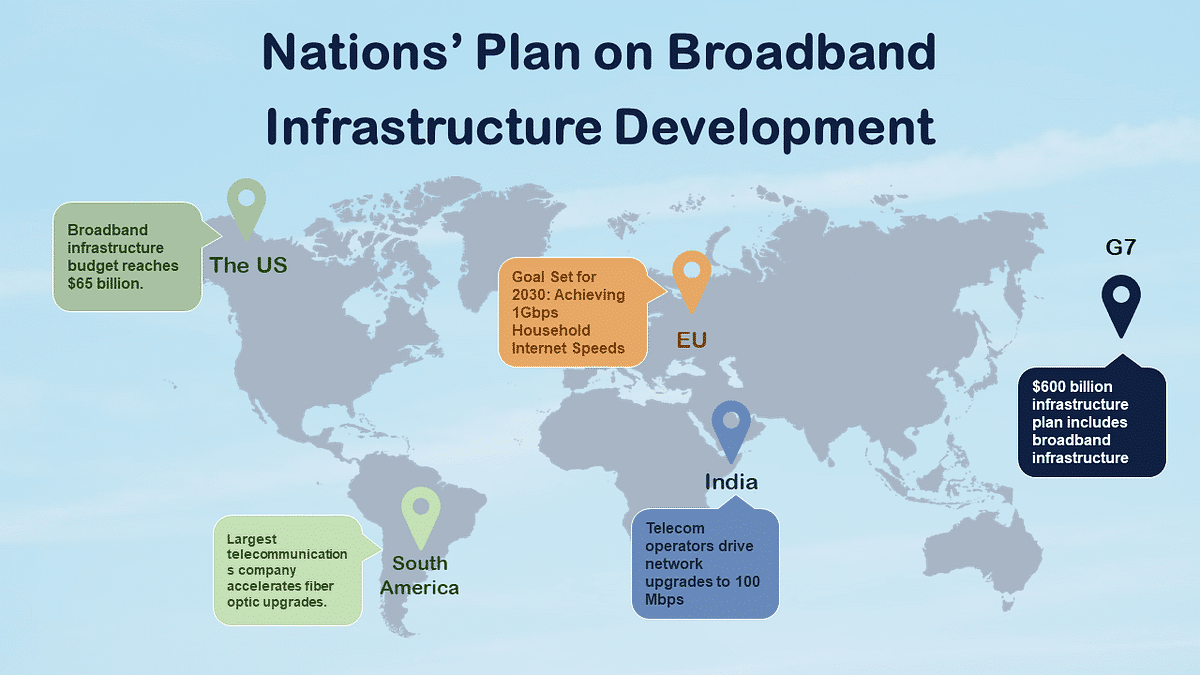 Nations' Plan on Broadband Infrastructure Development

Broadband infrastructure budget reaches $65 billion.

The US

Goal Set for 2030: Achieving 1Gbps Household Internet Speeds

EU

G7

$600 billion infrastructure plan includes broadband infrastructure

India

Telecom operators drive network upgrades to 100 Mbps

Largest telecommunications company accelerates fiber optic upgrades.

South America